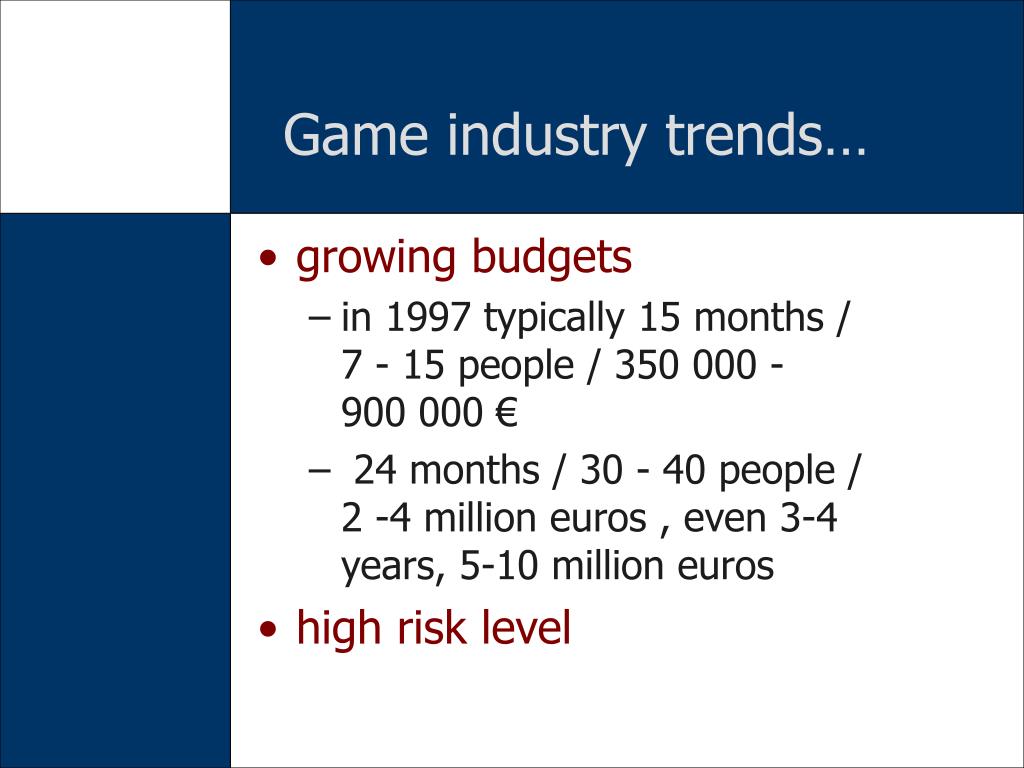 Game industry trends…

• growing budgets
– in 1997 typically 15 months / 7 - 15 people / 350 000 - 900 000 €
– 24 months / 30 - 40 people / 2 -4 million euros , even 3-4 years, 5-10 million euros
• high risk level